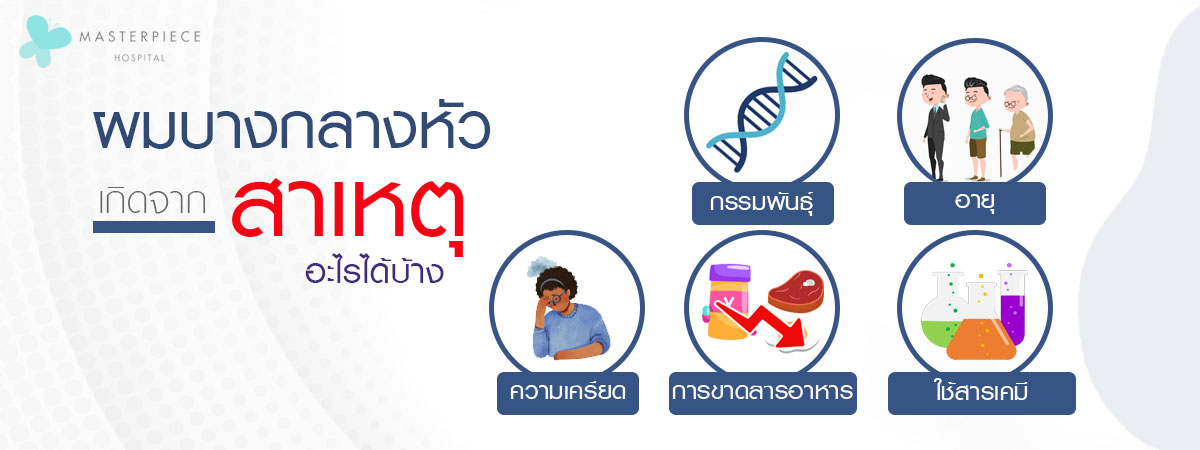 MASTERPIECE
HOSPITAL

ผมบางกลางหัว
เกิดจาก สาเหตุ
อะไรได้บ้าง

กรรมพันธุ์
อายุ
ความเครียด
การขาดสารอาหาร
ใช้สารเคมี